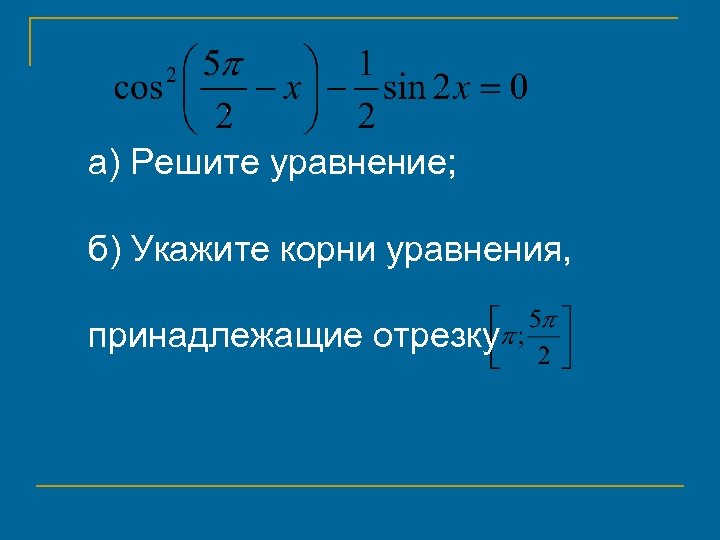 $\cos^2\left(\frac{5\pi}{2}-x\right)-\frac{1}{2}\sin 2x=0$

а) Решите уравнение;

б) Укажите корни уравнения,

принадлежащие отрезку $\left[\pi;\frac{5\pi}{2}\right]$